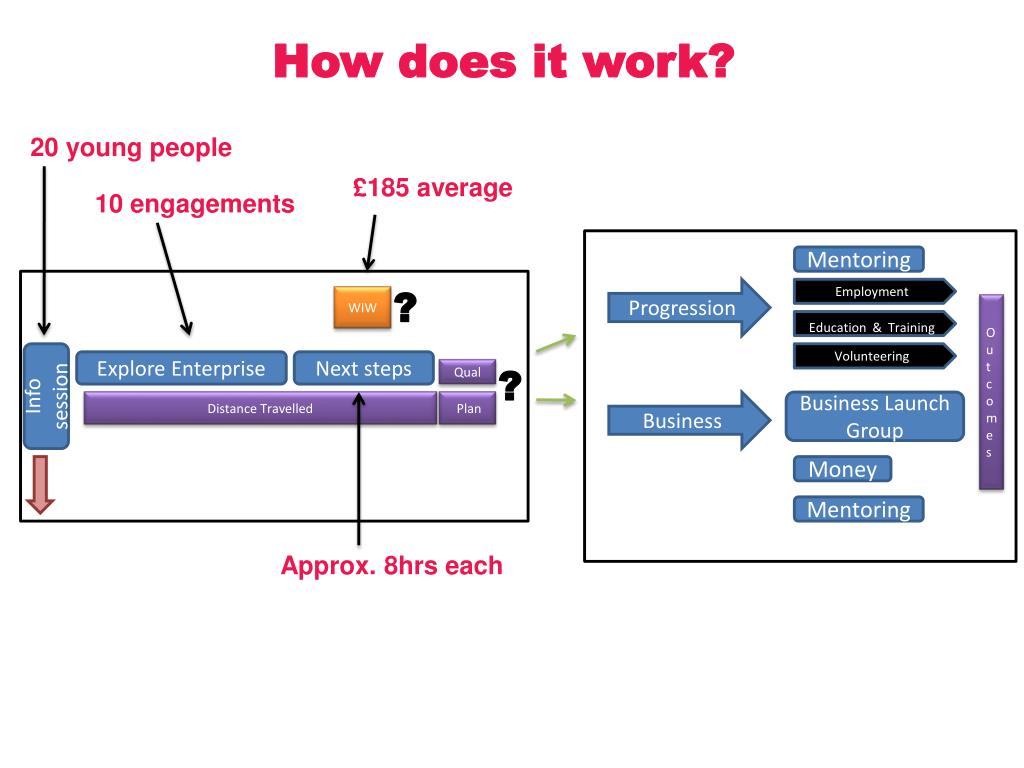 How does it work?

20 young people

10 engagements

£185 average

WIW ?

Info session

Explore Enterprise

Next steps

Qual

?

Distance Travelled

Plan

Approx. 8hrs each

Progression

Mentoring

Employment

Education & Training

Volunteering

Business

Business Launch Group

Money

Mentoring

Outcomes